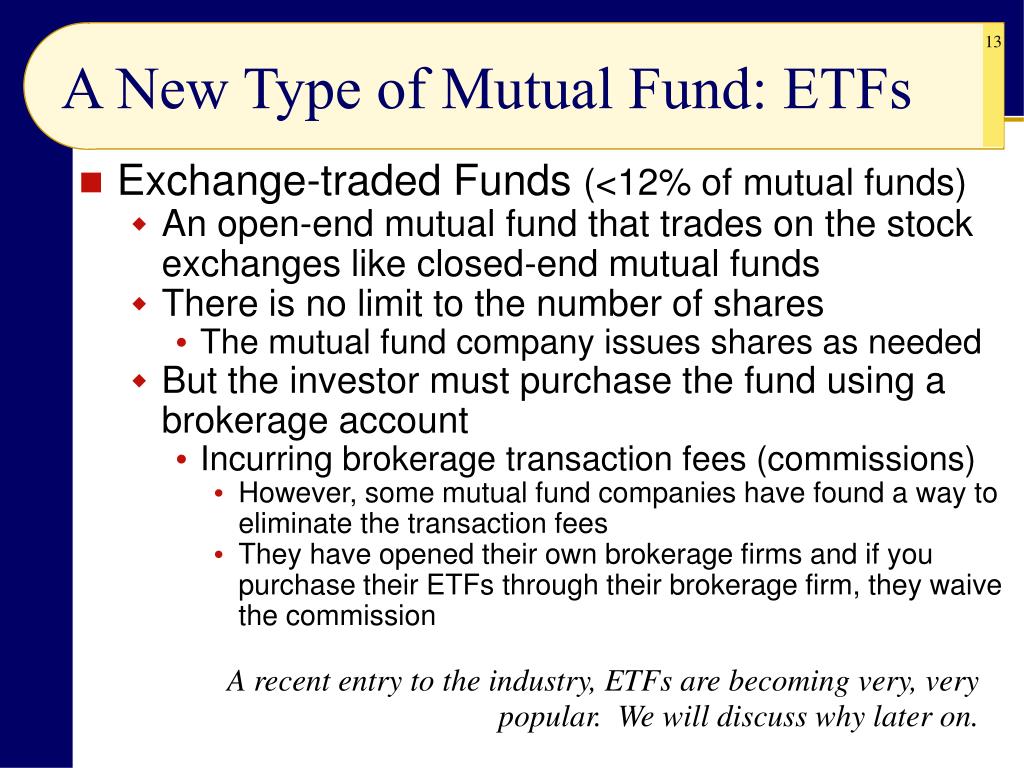 13

A New Type of Mutual Fund: ETFs

Exchange-traded Funds (<12% of mutual funds)

An open-end mutual fund that trades on the stock exchanges like closed-end mutual funds

There is no limit to the number of shares

The mutual fund company issues shares as needed

But the investor must purchase the fund using a brokerage account

Incurring brokerage transaction fees (commissions)

However, some mutual fund companies have found a way to eliminate the transaction fees

They have opened their own brokerage firms and if you purchase their ETFs through their brokerage firm, they waive the commission

A recent entry to the industry, ETFs are becoming very, very popular. We will discuss why later on.